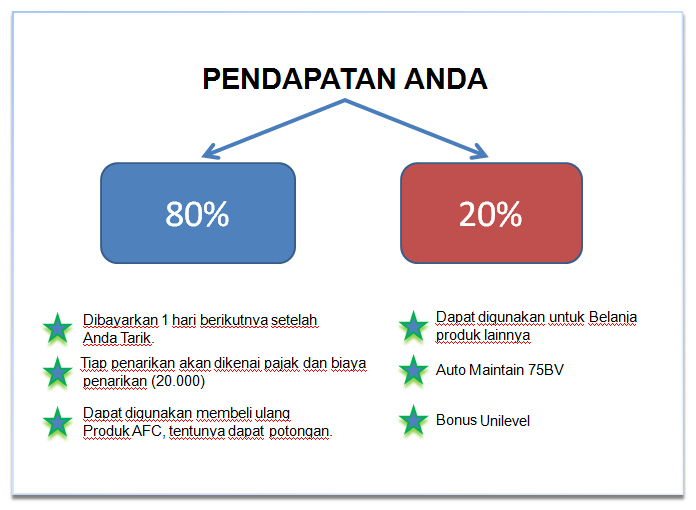 PENDAPATAN ANDA

80%

20%

Dibayarkan 1 hari berikutnya setelah Anda Tarik.

Tiap penarikan akan dikenai pajak dan biaya penarikan (20.000)

Dapat digunakan membeli ulang Produk AFC, tentunya dapat potongan.

Dapat digunakan untuk Belanja produk lainnya

Auto Maintain 75BV

Bonus Unilevel